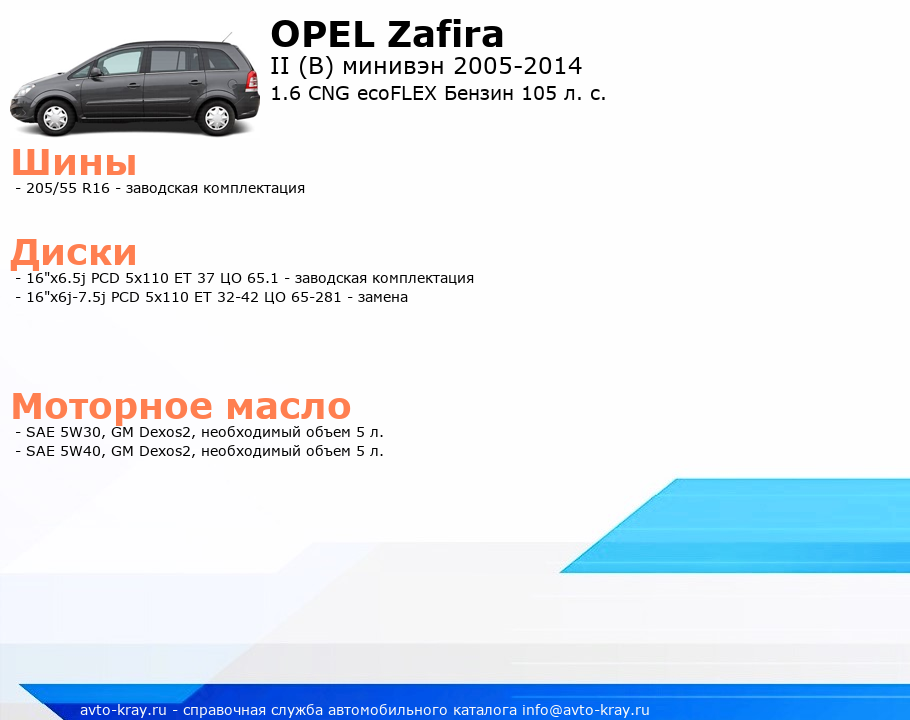 OPEL Zafira
II (B) минивэн 2005-2014
1.6 CNG ecoFLEX Бензин 105 л. с.

Шины
- 205/55 R16 - заводская комплектация

Диски
- 16"x6.5j PCD 5x110 ET 37 ЦО 65.1 - заводская комплектация
- 16"x6j-7.5j PCD 5x110 ET 32-42 ЦО 65-281 - замена

Моторное масло
- SAE 5W30, GM Dexos2, необходимый объем 5 л.
- SAE 5W40, GM Dexos2, необходимый объем 5 л.

avto-kray.ru - справочная служба автомобильного каталога info@avto-kray.ru